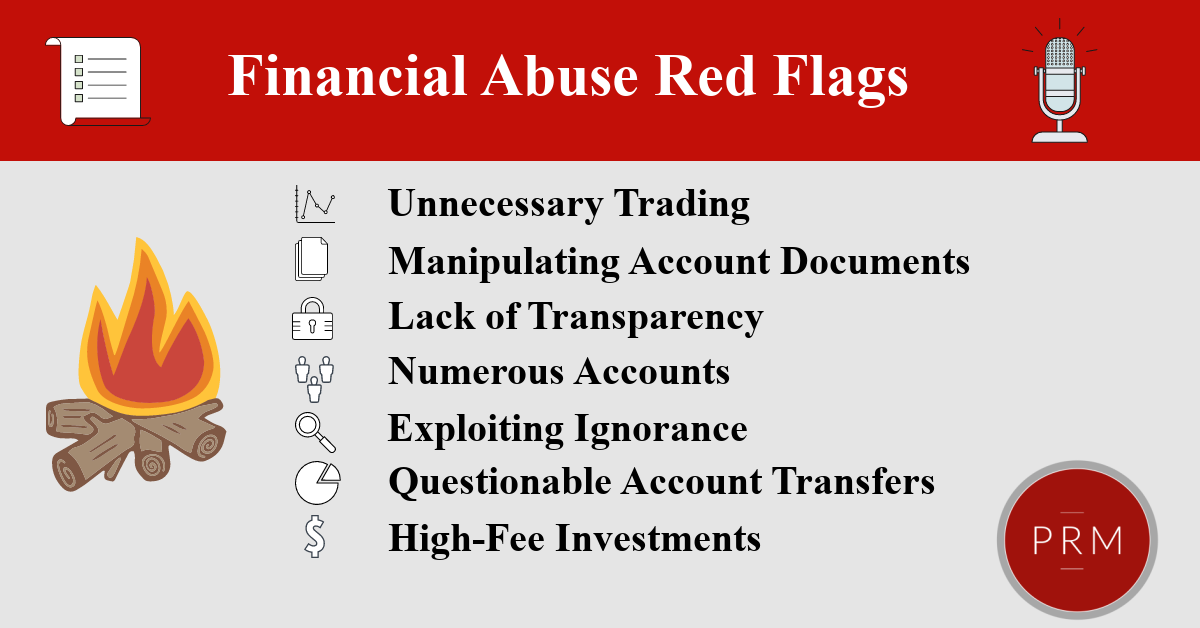 Financial Abuse Red Flags

Unnecessary Trading
Manipulating Account Documents
Lack of Transparency
Numerous Accounts
Exploiting Ignorance
Questionable Account Transfers
High-Fee Investments

PRM